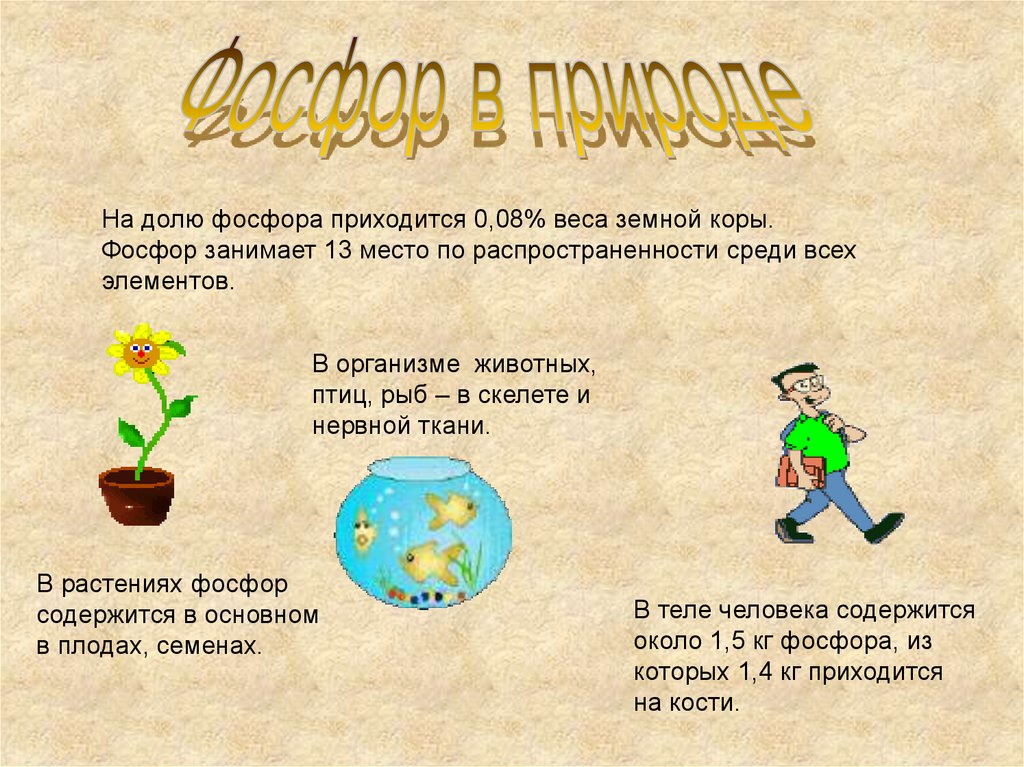 Фосфор в природе

На долю фосфора приходится 0,08% веса земной коры. Фосфор занимает 13 место по распространенности среди всех элементов.

В организме животных, птиц, рыб – в скелете и нервной ткани.

В растениях фосфор содержится в основном в плодах, семенах.

В теле человека содержится около 1,5 кг фосфора, из которых 1,4 кг приходится на кости.